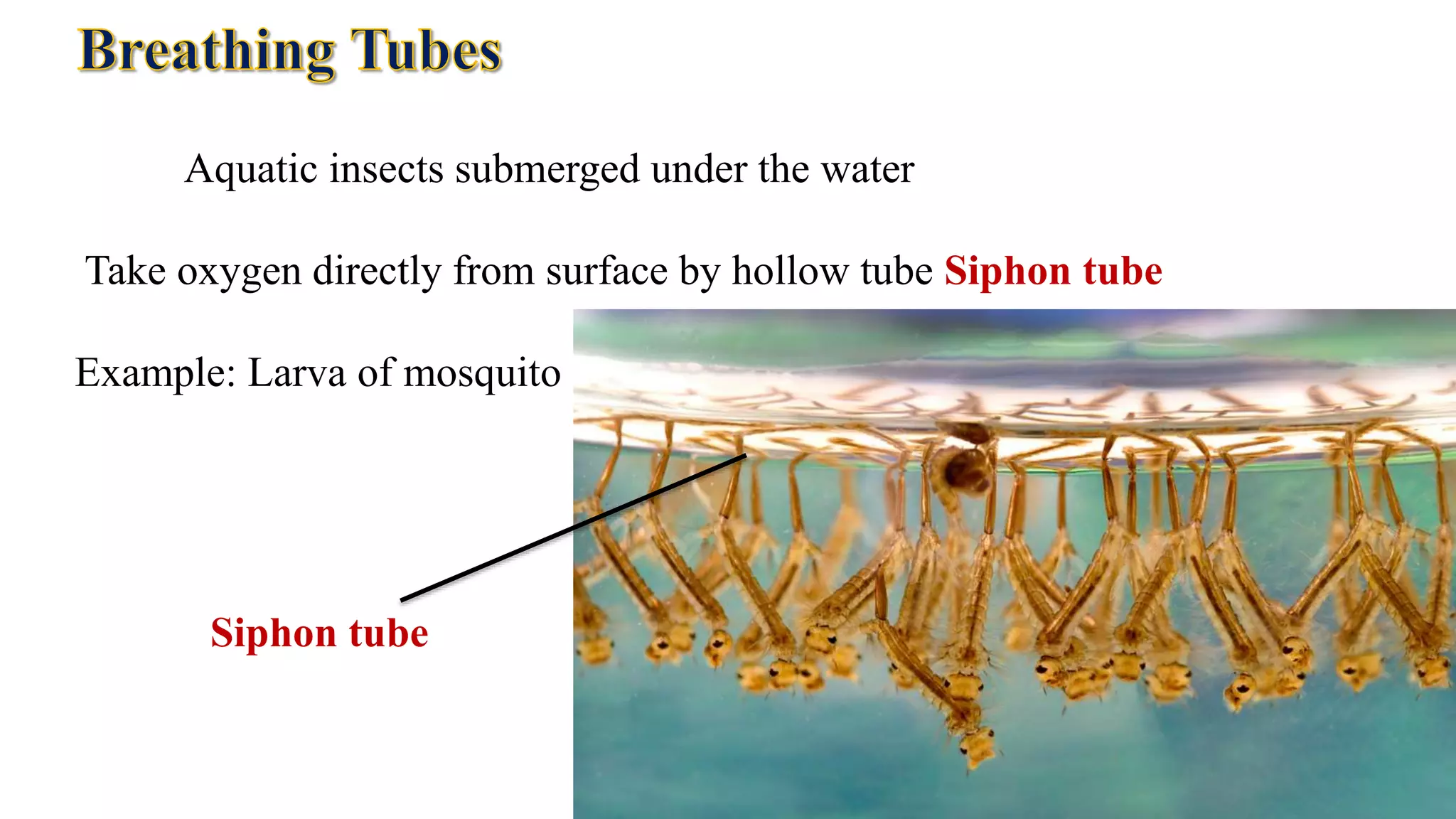 Breathing Tubes

Aquatic insects submerged under the water

Take oxygen directly from surface by hollow tube Siphon tube

Example: Larva of mosquito

Siphon tube